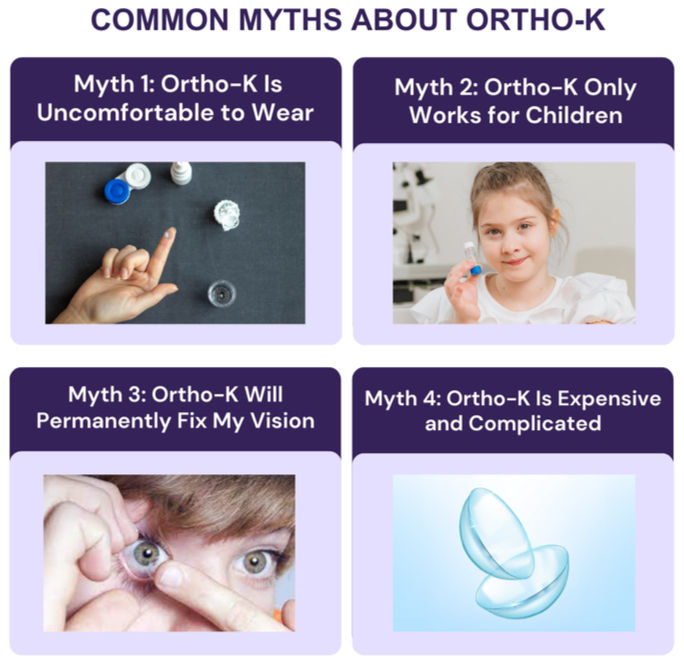 COMMON MYTHS ABOUT ORTHO-K

Myth 1: Ortho-K Is Uncomfortable to Wear

Myth 2: Ortho-K Only Works for Children

Myth 3: Ortho-K Will Permanently Fix My Vision

Myth 4: Ortho-K Is Expensive and Complicated